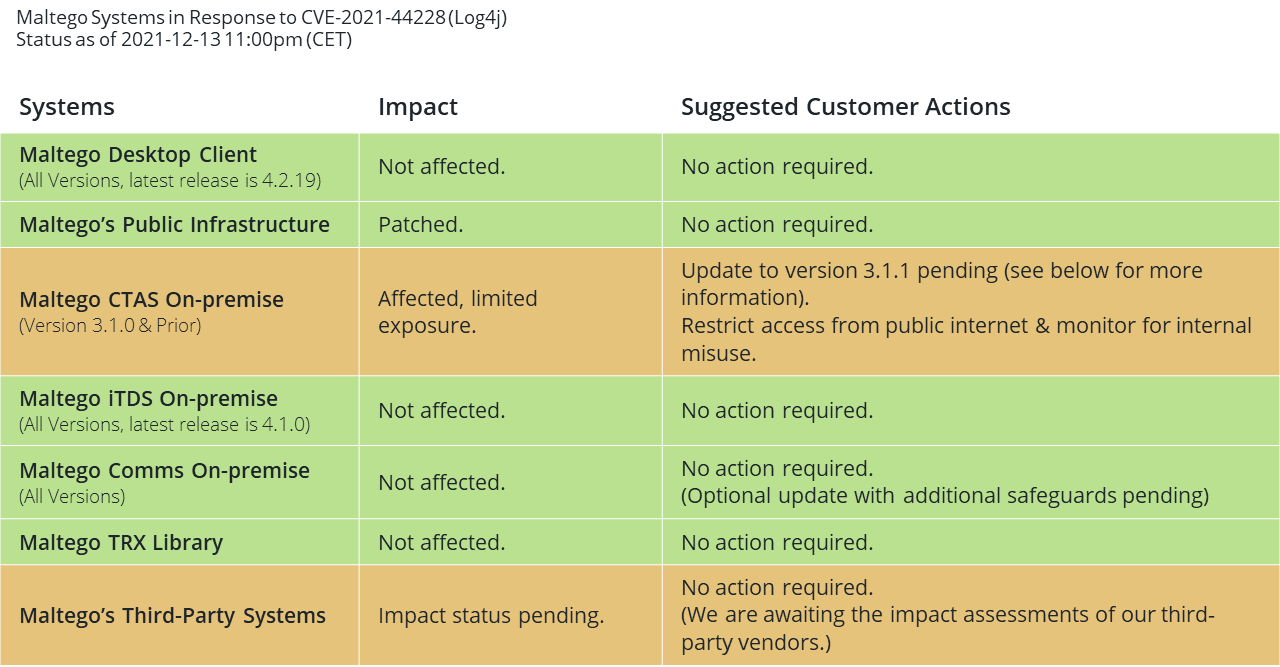 Maltego Systems in Response to CVE-2021-44228 (Log4j)
Status as of 2021-12-13 11:00pm (CET)

| Systems | Impact | Suggested Customer Actions |
|---|---|---|
| Maltego Desktop Client (All Versions, latest release is 4.2.19) | Not affected. | No action required. |
| Maltego's Public Infrastructure | Patched. | No action required. |
| Maltego CTAS On-premise (Version 3.1.0 & Prior) | Affected, limited exposure. | Update to version 3.1.1 pending (see below for more information). Restrict access from public internet & monitor for internal misuse. |
| Maltego iTDS On-premise (All Versions, latest release is 4.1.0) | Not affected. | No action required. |
| Maltego Comms On-premise (All Versions) | Not affected. | No action required. (Optional update with additional safeguards pending) |
| Maltego TRX Library | Not affected. | No action required. |
| Maltego's Third-Party Systems | Impact status pending. | No action required. (We are awaiting the impact assessments of our third-party vendors.) |